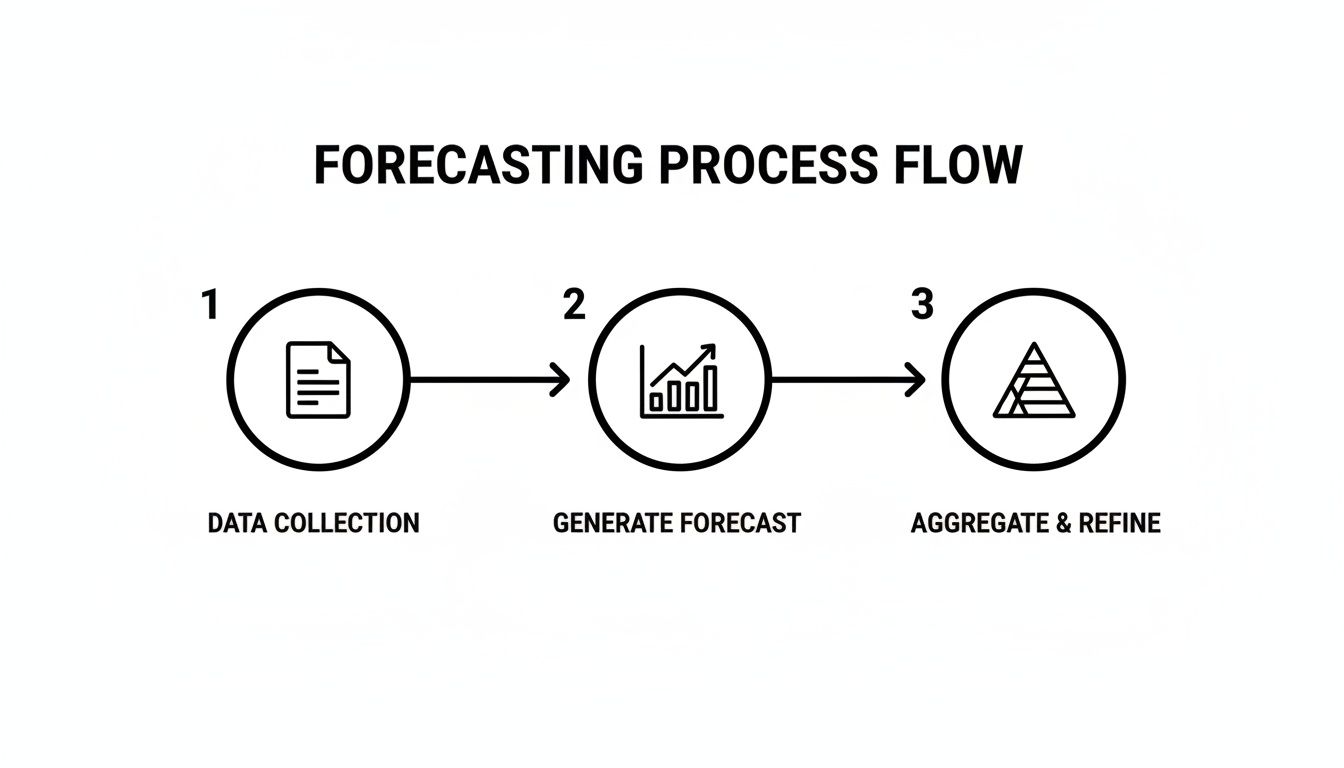 FORECASTING PROCESS FLOW

1

DATA COLLECTION

2

GENERATE FORECAST

3

AGGREGATE & REFINE